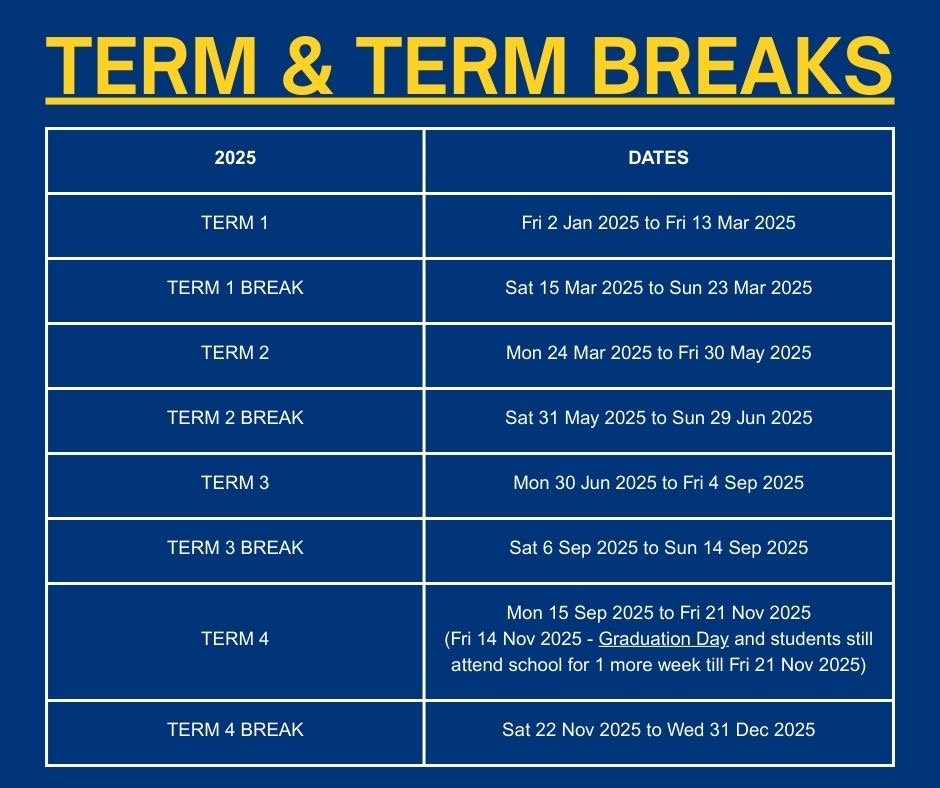 TERM & TERM BREAKS

| 2025 | DATES |
|---|---|
| TERM 1 | Fri 2 Jan 2025 to Fri 13 Mar 2025 |
| TERM 1 BREAK | Sat 15 Mar 2025 to Sun 23 Mar 2025 |
| TERM 2 | Mon 24 Mar 2025 to Fri 30 May 2025 |
| TERM 2 BREAK | Sat 31 May 2025 to Sun 29 Jun 2025 |
| TERM 3 | Mon 30 Jun 2025 to Fri 4 Sep 2025 |
| TERM 3 BREAK | Sat 6 Sep 2025 to Sun 14 Sep 2025 |
| TERM 4 | Mon 15 Sep 2025 to Fri 21 Nov 2025 (Fri 14 Nov 2025 - Graduation Day and students still attend school for 1 more week till Fri 21 Nov 2025) |
| TERM 4 BREAK | Sat 22 Nov 2025 to Wed 31 Dec 2025 |